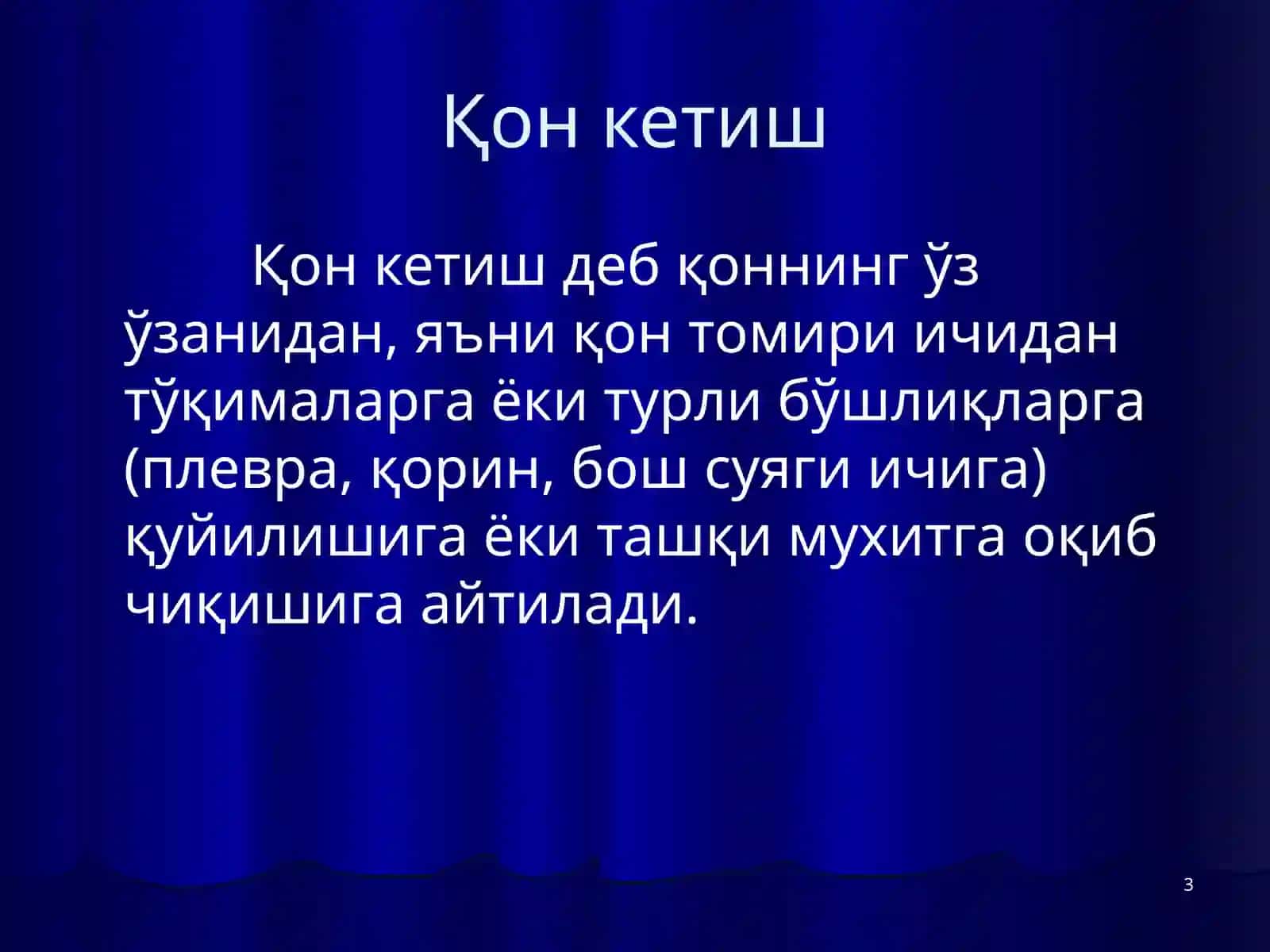 Қон кетиш

Қон кетиш деб қоннинг ўз ўзанидан, яъни қон томири ичидан тўқималарга ёки турли бўшлиқларга (плевра, қорин, бош суяги ичига) қуйилишига ёки ташқи мухитга оқиб чиқишига айтилади.

3